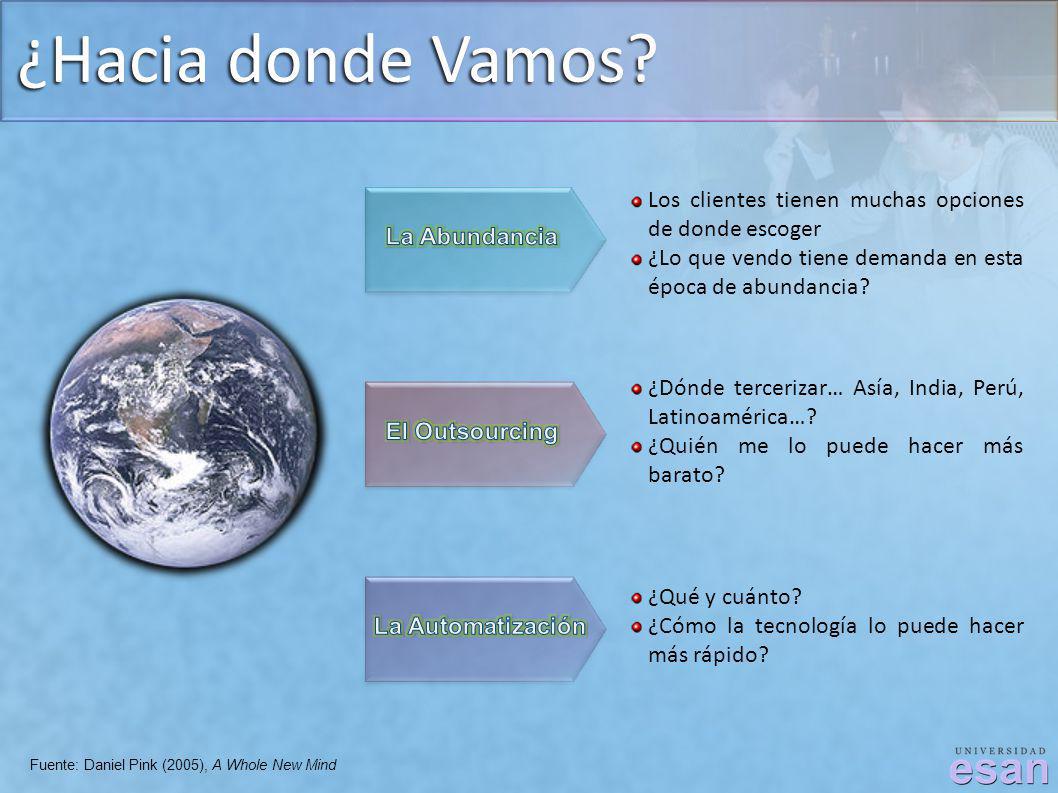 ¿Hacia donde Vamos?

La Abundancia

Los clientes tienen muchas opciones de donde escoger

¿Lo que vendo tiene demanda en esta época de abundancia?

El Outsourcing

¿Dónde tercerizar… Asía, India, Perú, Latinoamérica…?

¿Quién me lo puede hacer más barato?

La Automatización

¿Qué y cuánto?

¿Cómo la tecnología lo puede hacer más rápido?

Fuente: Daniel Pink (2005), A Whole New Mind

UNIVERSIDAD esan